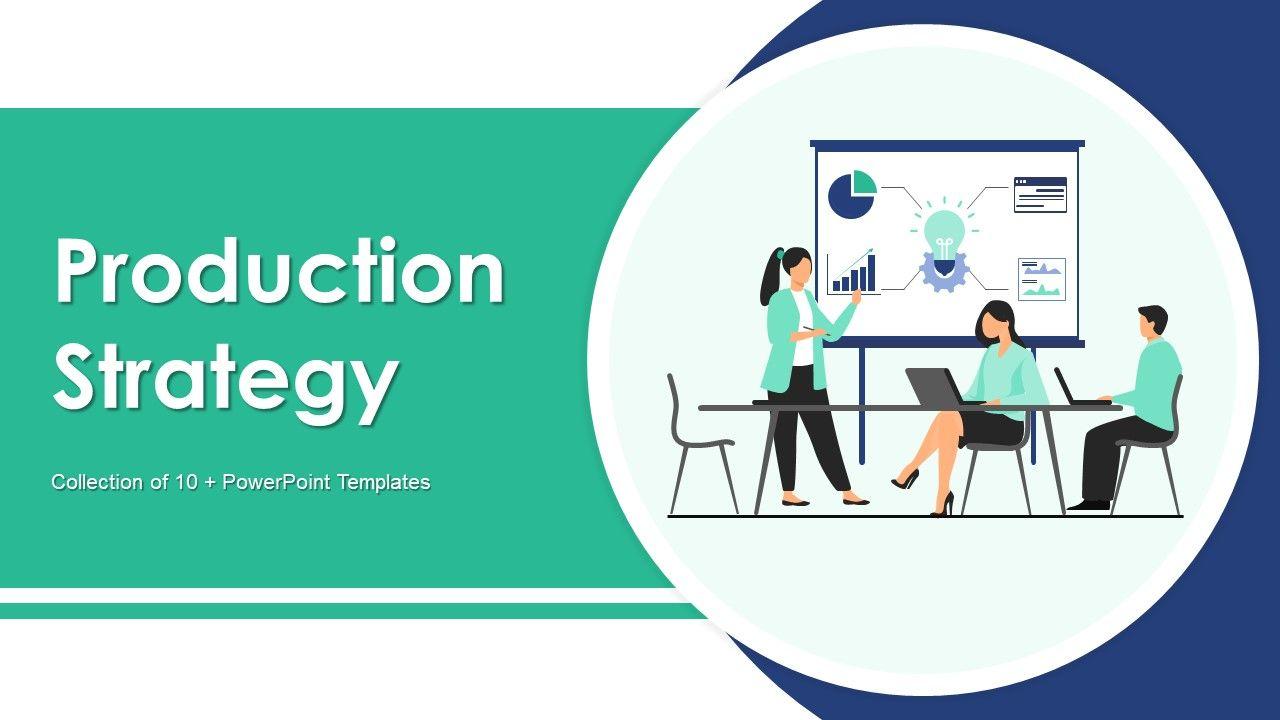 Production Strategy

Collection of 10 + PowerPoint Templates